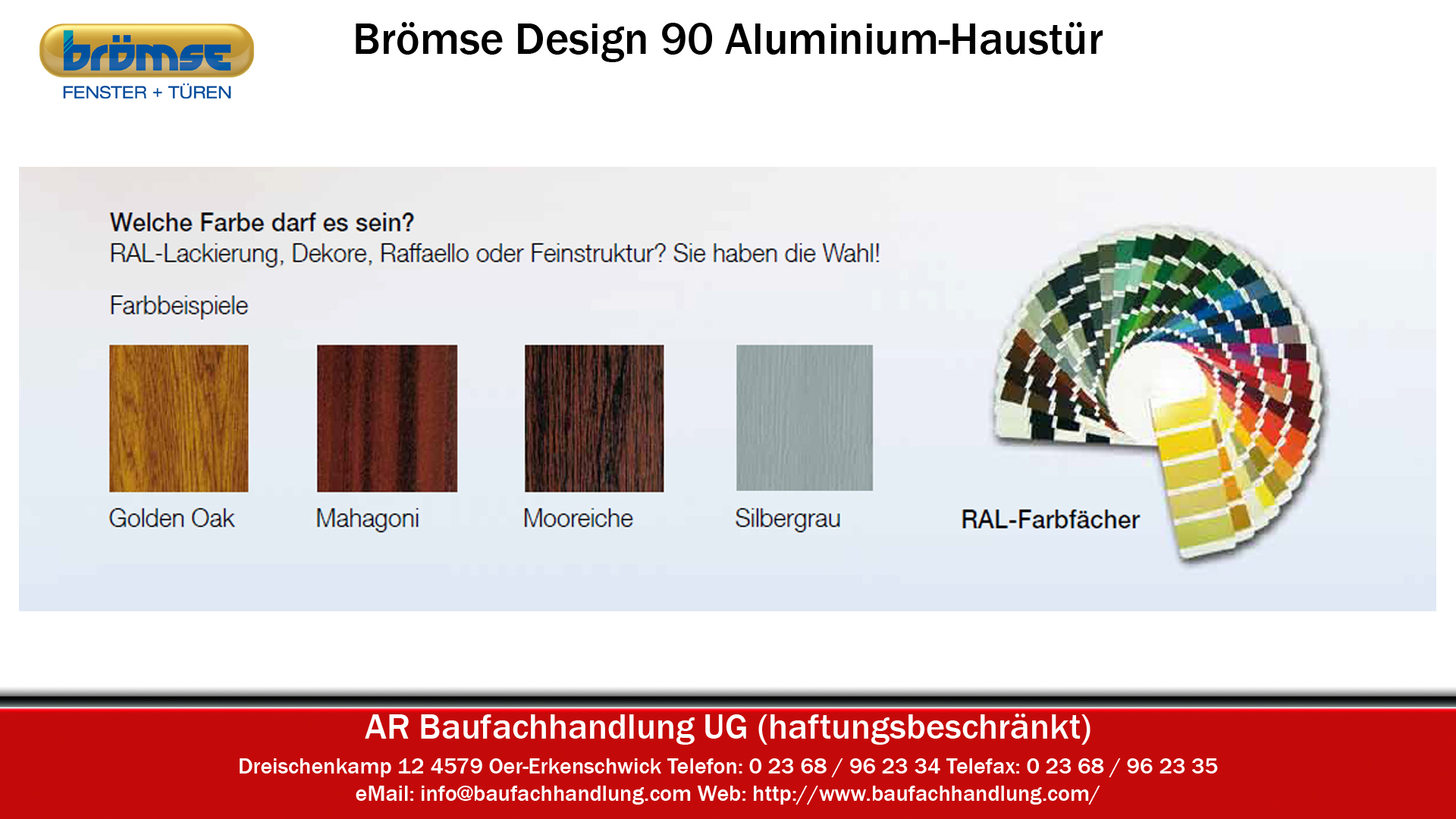 brömse
FENSTER + TÜREN

Brömse Design 90 Aluminium-Haustür

Welche Farbe darf es sein?
RAL-Lackierung, Dekore, Raffaello oder Feinstruktur? Sie haben die Wahl!

Farbbeispiele

Golden Oak

Mahagoni

Mooreiche

Silbergrau

RAL-Farbfächer

AR Baufachhandlung UG (haftungsbeschränkt)
Dreischenkamp 12 4579 Oer-Erkenschwick Telefon: 0 23 68 / 96 23 34 Telefax: 0 23 68 / 96 23 35
eMail: info@baufachhandlung.com Web: http://www.baufachhandlung.com/